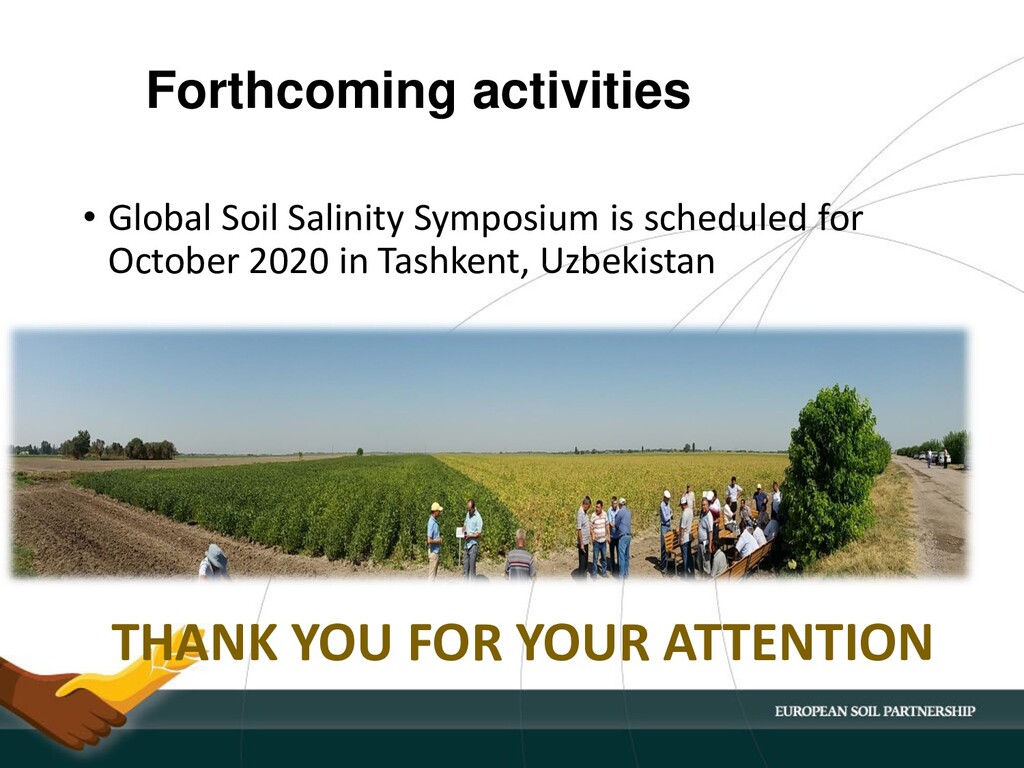 Forthcoming activities

• Global Soil Salinity Symposium is scheduled for October 2020 in Tashkent, Uzbekistan

THANK YOU FOR YOUR ATTENTION

EUROPEAN SOIL PARTNERSHIP